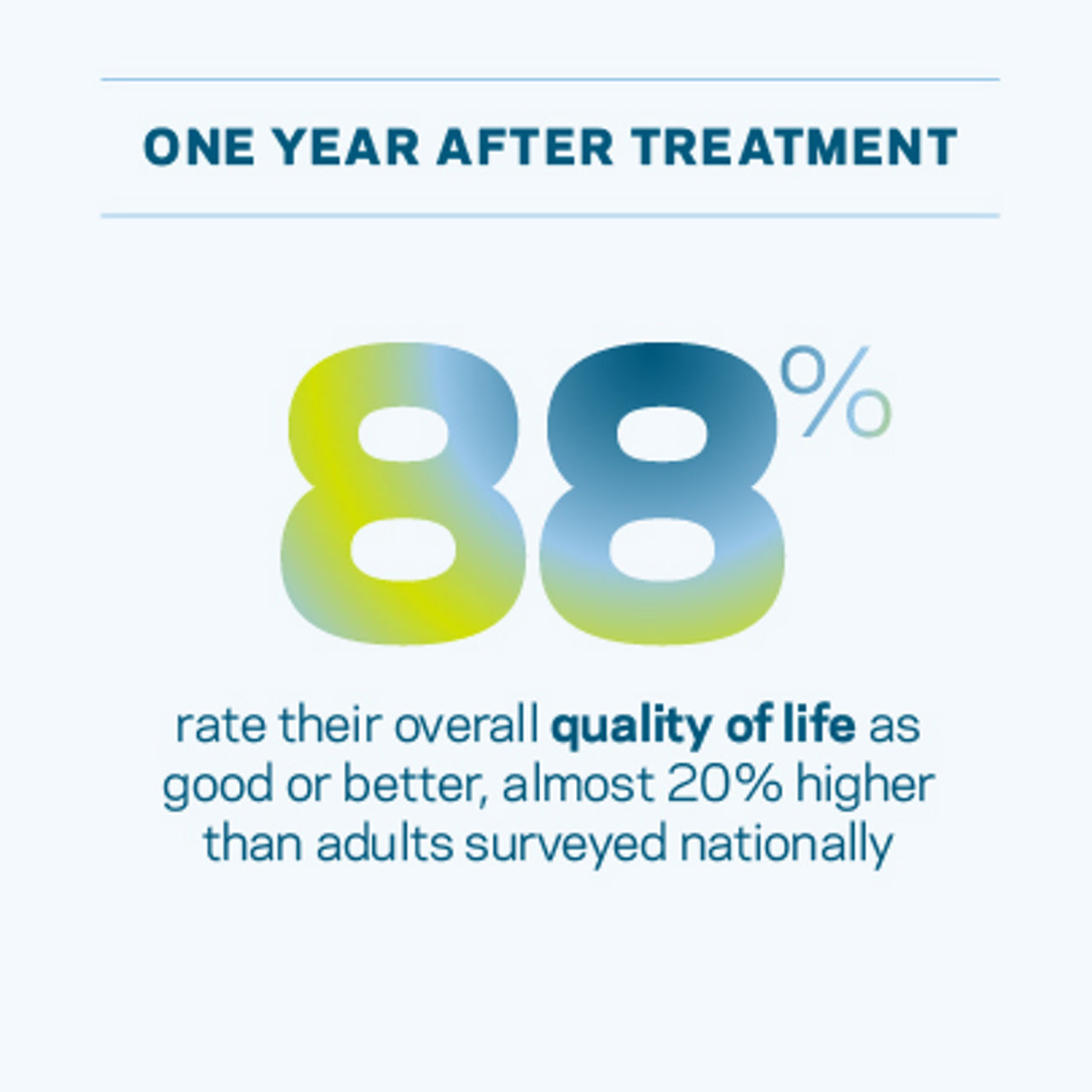 ONE YEAR AFTER TREATMENT

88%

rate their overall quality of life as good or better, almost 20% higher than adults surveyed nationally